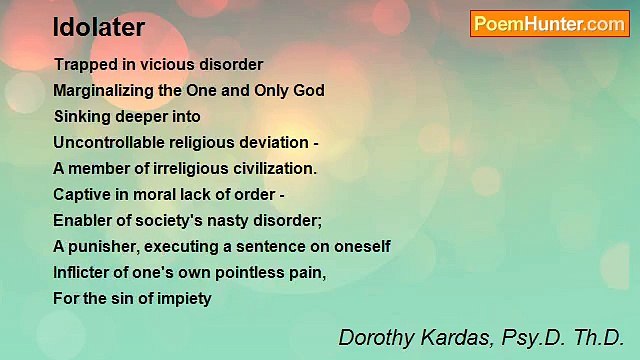 Idolater

PoemHunter.com

Trapped in vicious disorder
Marginalizing the One and Only God
Sinking deeper into
Uncontrollable religious deviation -
A member of irreligious civilization.
Captive in moral lack of order -
Enabler of society's nasty disorder;
A punisher, executing a sentence on oneself
Inflicter of one's own pointless pain,
For the sin of impiety

Dorothy Kardas, Psy.D. Th.D.